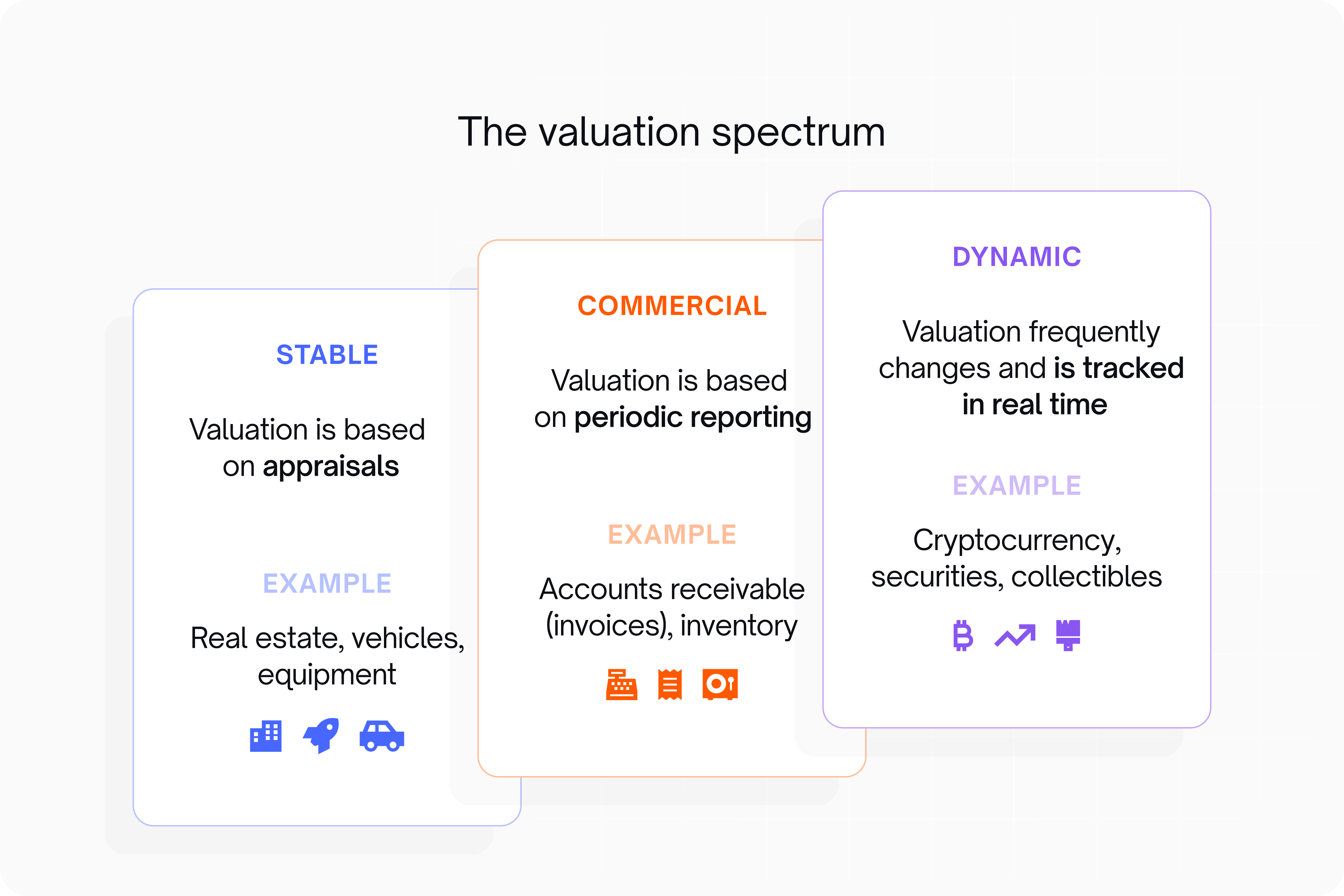 The valuation spectrum

STABLE

Valuation is based on appraisals

EXAMPLE

Real estate, vehicles, equipment

COMMERCIAL

Valuation is based on periodic reporting

EXAMPLE

Accounts receivable (invoices), inventory

DYNAMIC

Valuation frequently changes and is tracked in real time

EXAMPLE

Cryptocurrency, securities, collectibles